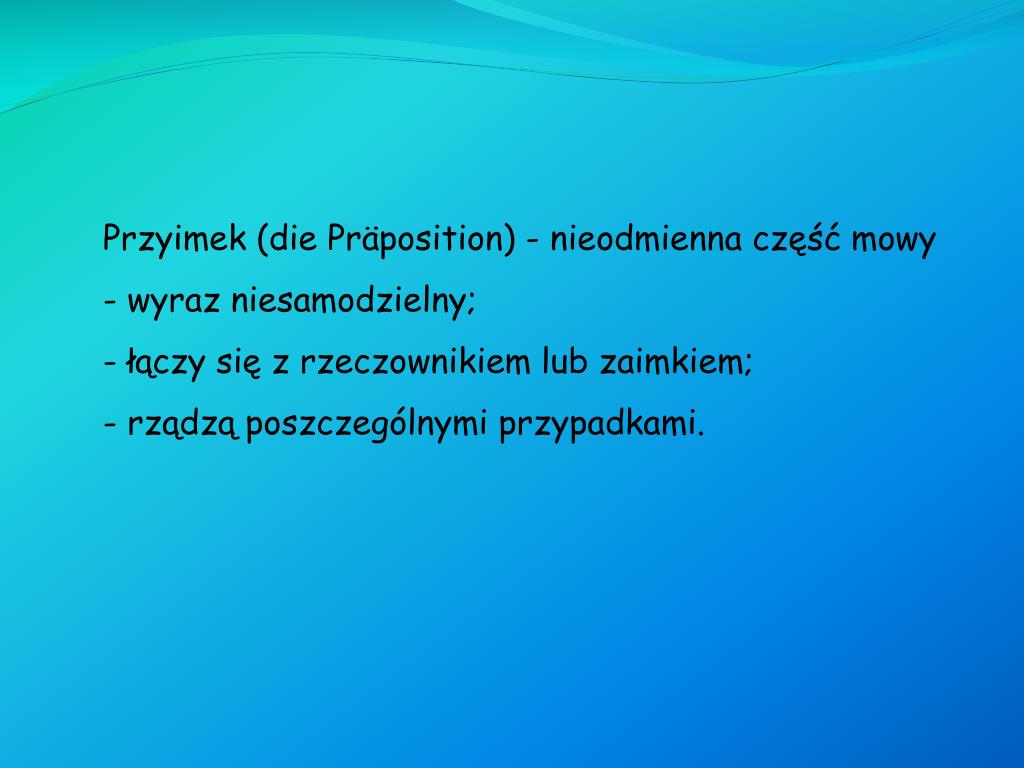 Przyimek (die Präposition) - nieodmienna część mowy
- wyraz niesamodzielny;
- łączy się z rzeczownikiem lub zaimkiem;
- rządzą poszczególnymi przypadkami.